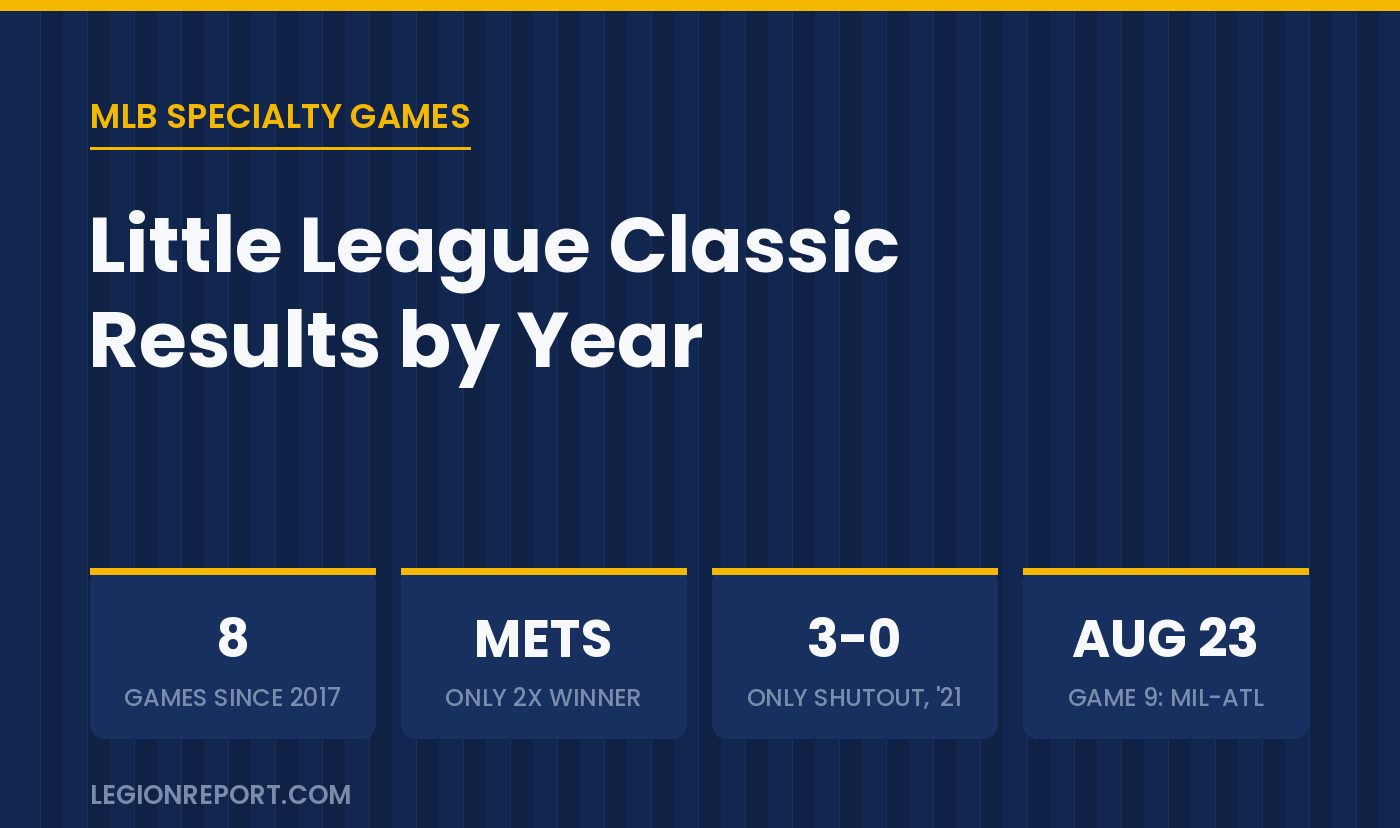 MLB SPECIALTY GAMES

Little League Classic Results by Year

8
GAMES SINCE 2017

METS
ONLY 2X WINNER

3-0
ONLY SHUTOUT, '21

AUG 23
GAME 9: MIL-ATL

LEGIONREPORT.COM